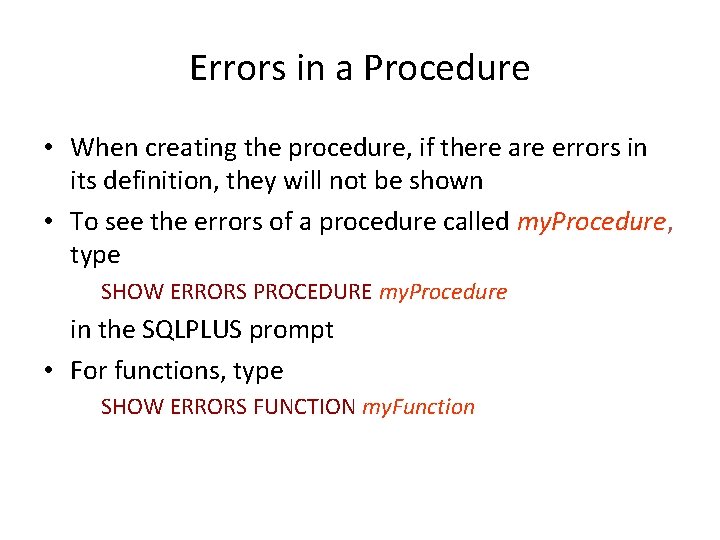 Errors in a Procedure

• When creating the procedure, if there are errors in its definition, they will not be shown

• To see the errors of a procedure called myProcedure, type

SHOW ERRORS PROCEDURE myProcedure

in the SQLPLUS prompt

• For functions, type

SHOW ERRORS FUNCTION myFunction